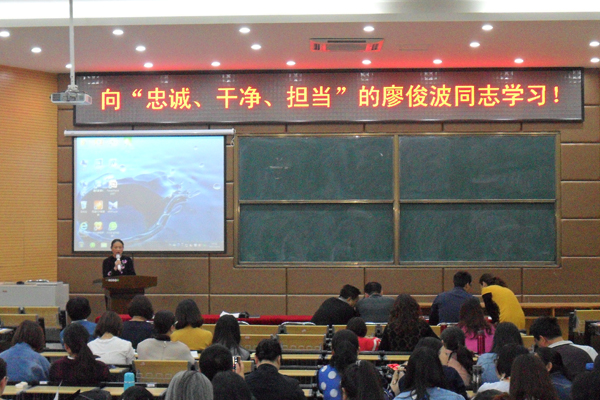 向“忠诚、干净、担当”的廖俊波同志学习！